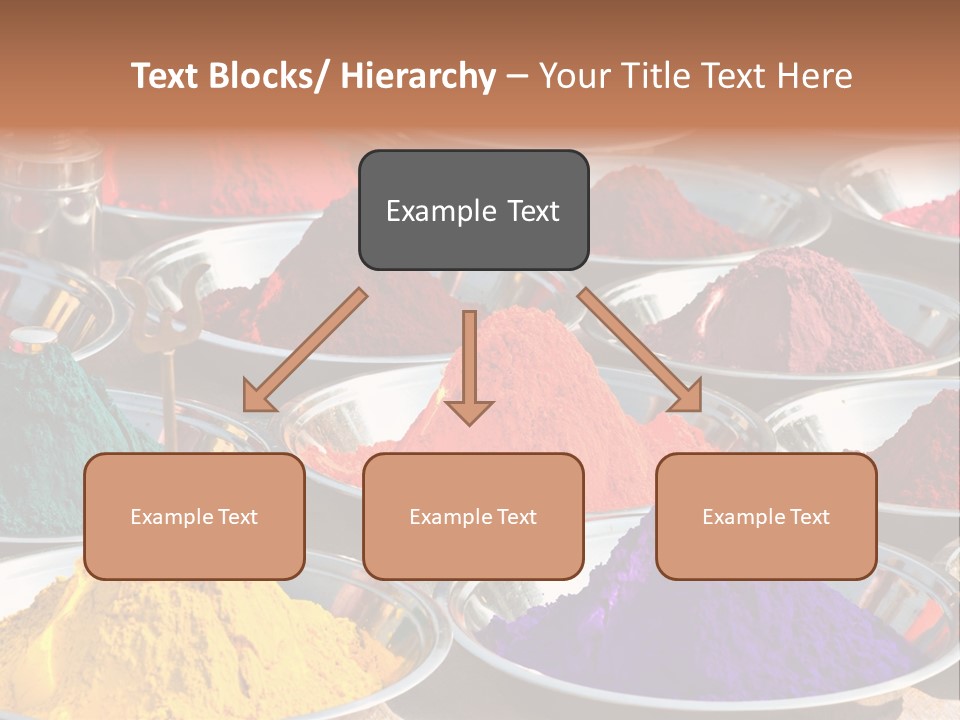 Text Blocks/ Hierarchy – Your Title Text Here

Example Text

Example Text

Example Text

Example Text